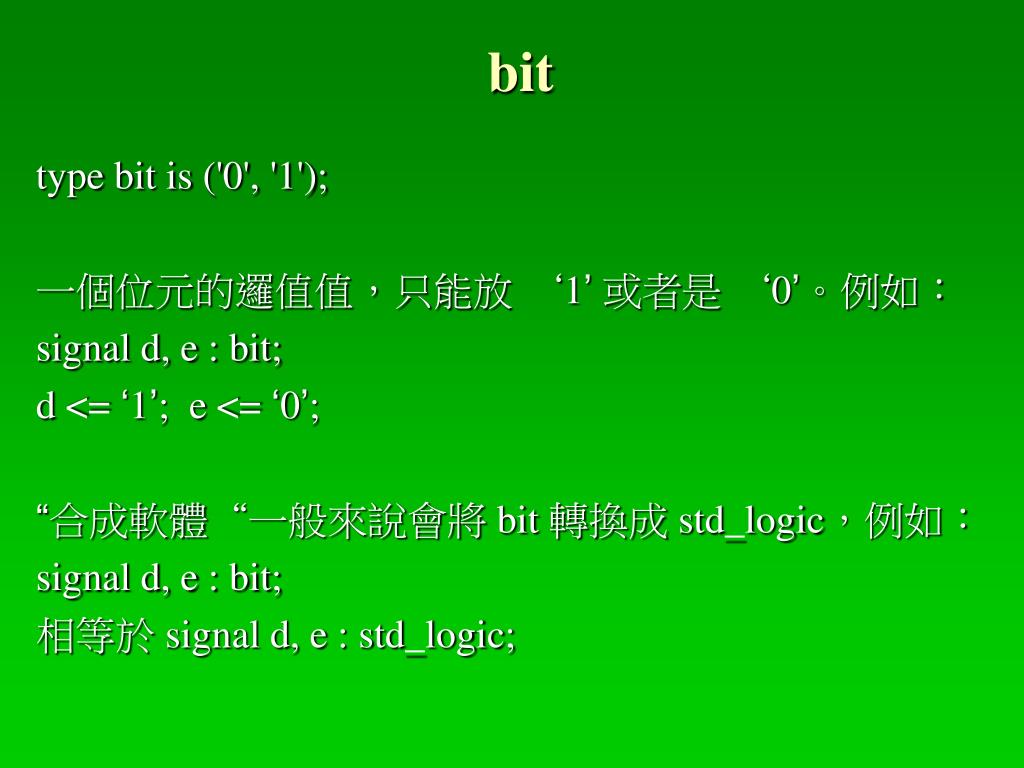 bit

type bit is ('0', '1');

一個位元的邏值值，只能放 ‘1’ 或者是 ‘0’。例如：
signal d, e : bit;
d <= ‘1’; e <= ‘0’;

“合成軟體 “一般來說會將 bit 轉換成 std_logic，例如：
signal d, e : bit;
相等於 signal d, e : std_logic;